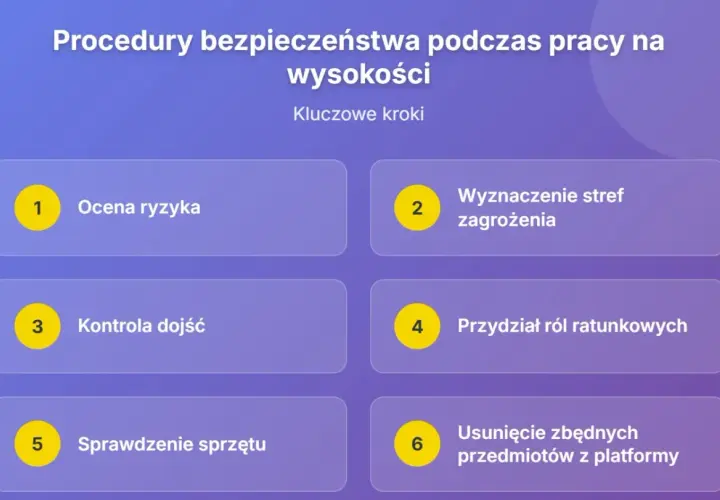 Procedury bezpieczeństwa podczas pracy na wysokości

Kluczowe kroki

1 Ocena ryzyka

2 Wyznaczenie stref zagrożenia

3 Kontrola dojść

4 Przydział ról ratunkowych

5 Sprawdzenie sprzętu

6 Usunięcie zbędnych przedmiotów z platformy